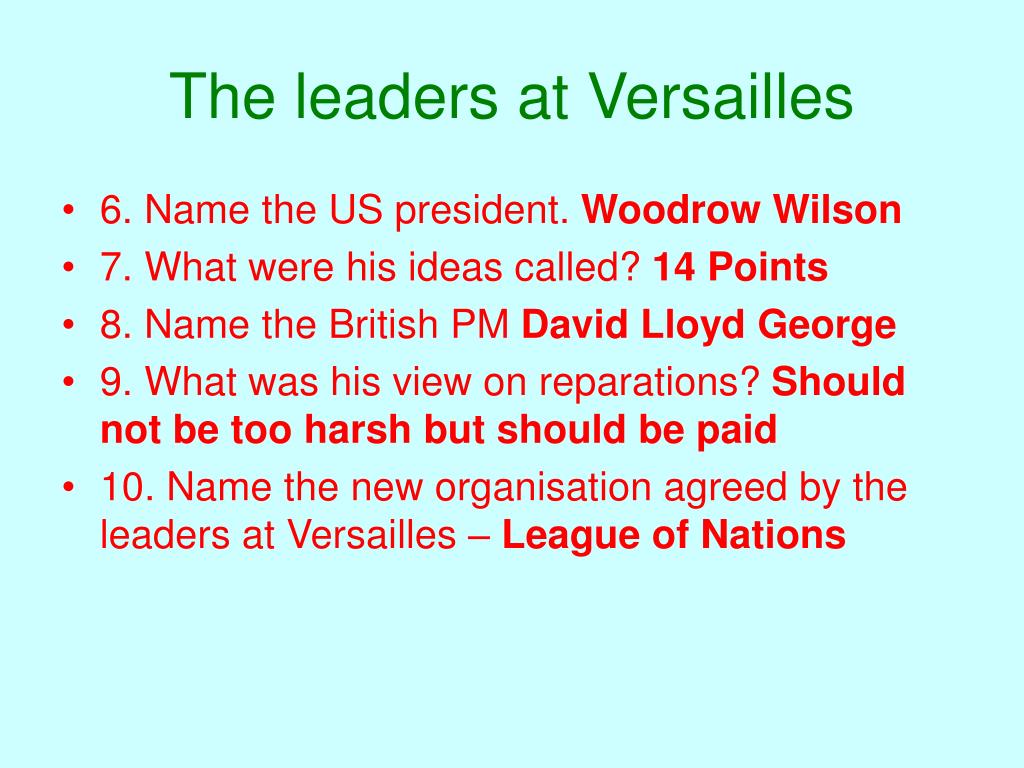 The leaders at Versailles

• 6. Name the US president. Woodrow Wilson
• 7. What were his ideas called? 14 Points
• 8. Name the British PM David Lloyd George
• 9. What was his view on reparations? Should not be too harsh but should be paid
• 10. Name the new organisation agreed by the leaders at Versailles – League of Nations